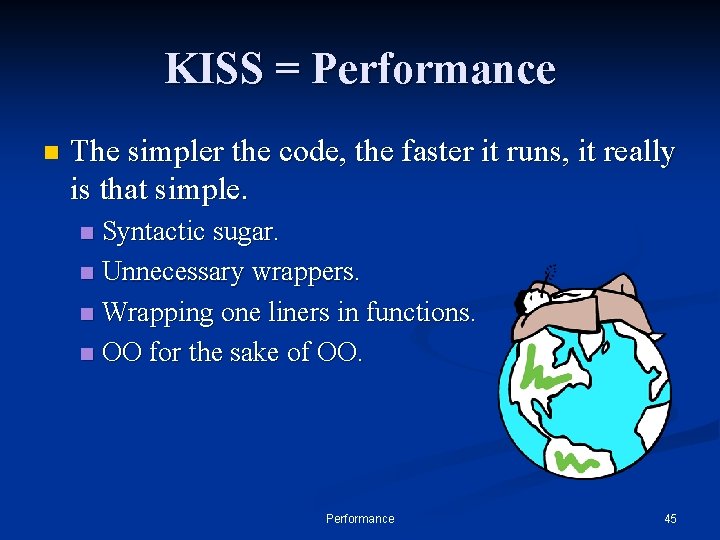 KISS = Performance

The simpler the code, the faster it runs, it really is that simple.

Syntactic sugar.

Unnecessary wrappers.

Wrapping one liners in functions.

OO for the sake of OO.

Performance

45